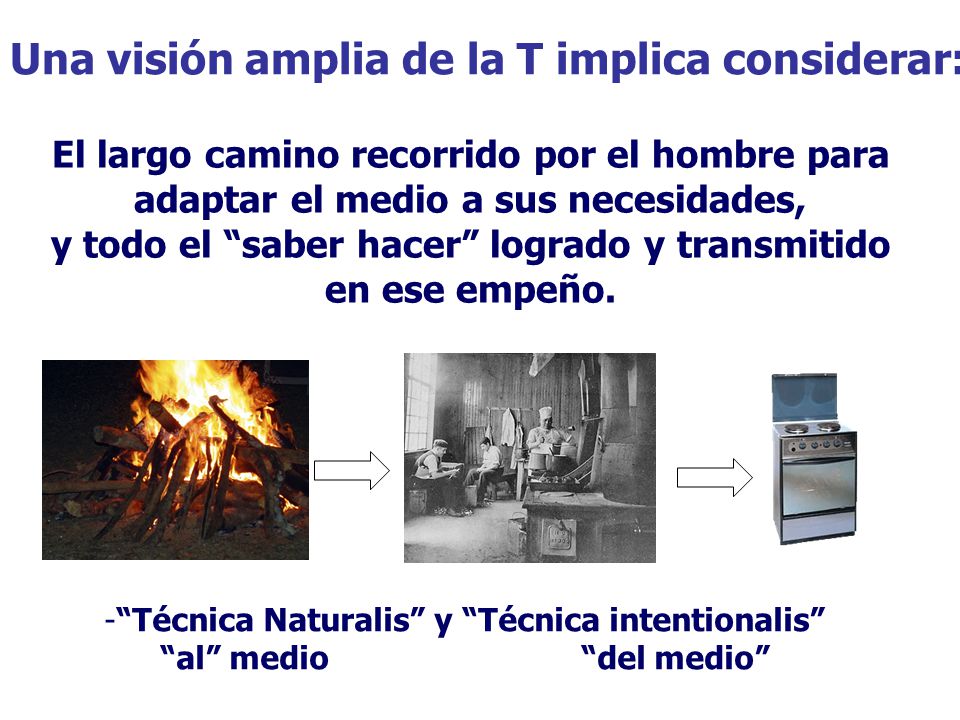 Una visión amplia de la T implica considerar:

El largo camino recorrido por el hombre para adaptar el medio a sus necesidades, y todo el “saber hacer” logrado y transmitido en ese empeño.

-“Técnica Naturalis” y “Técnica intentionalis”
“al” medio “del medio”